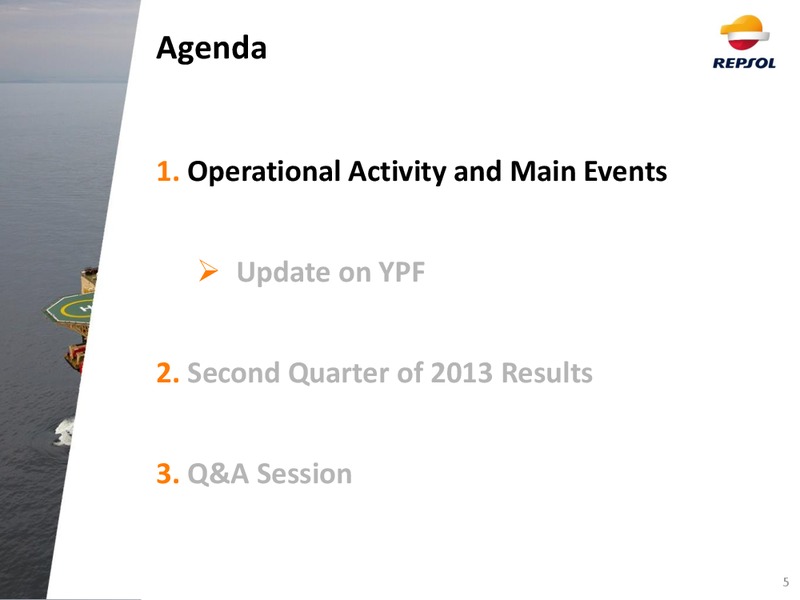 Agenda

REPSOL

1. Operational Activity and Main Events

➢ Update on YPF

2. Second Quarter of 2013 Results

3. Q&A Session

5